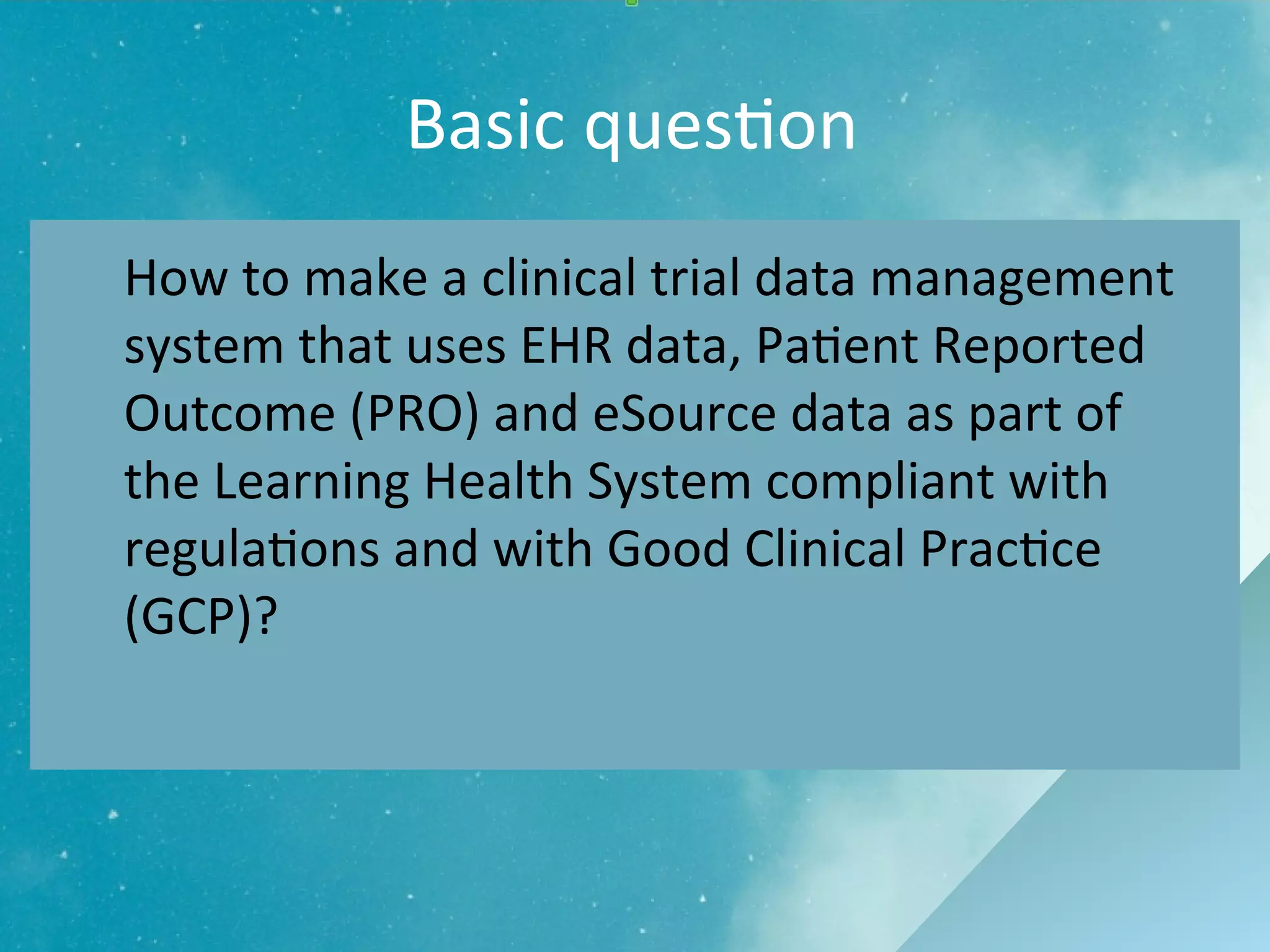 Basic question

How to make a clinical trial data management system that uses EHR data, Patient Reported Outcome (PRO) and eSource data as part of the Learning Health System compliant with regulations and with Good Clinical Practice (GCP)?